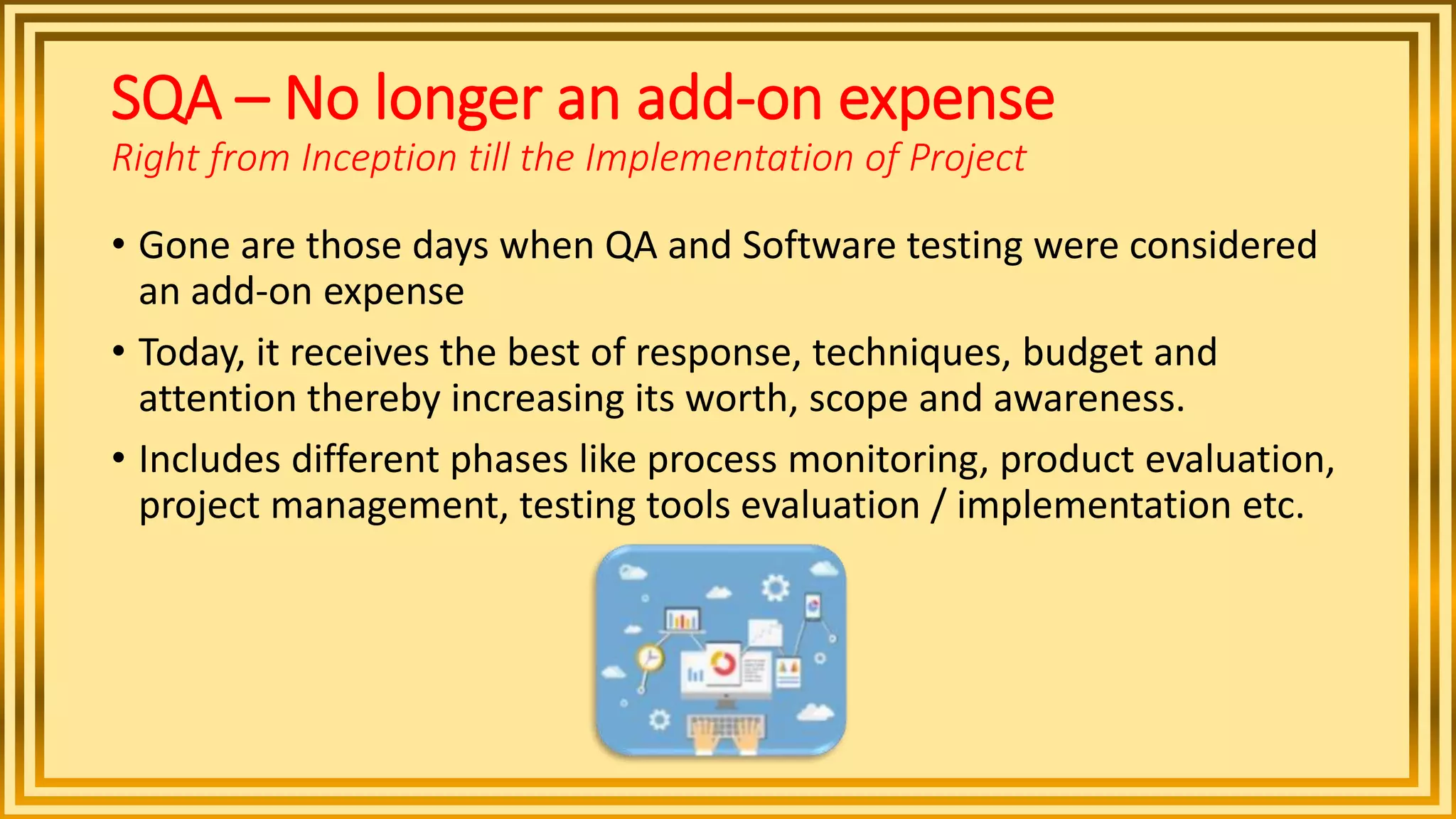 SQA – No longer an add-on expense
Right from Inception till the Implementation of Project

• Gone are those days when QA and Software testing were considered an add-on expense

• Today, it receives the best of response, techniques, budget and attention thereby increasing its worth, scope and awareness.

• Includes different phases like process monitoring, product evaluation, project management, testing tools evaluation / implementation etc.